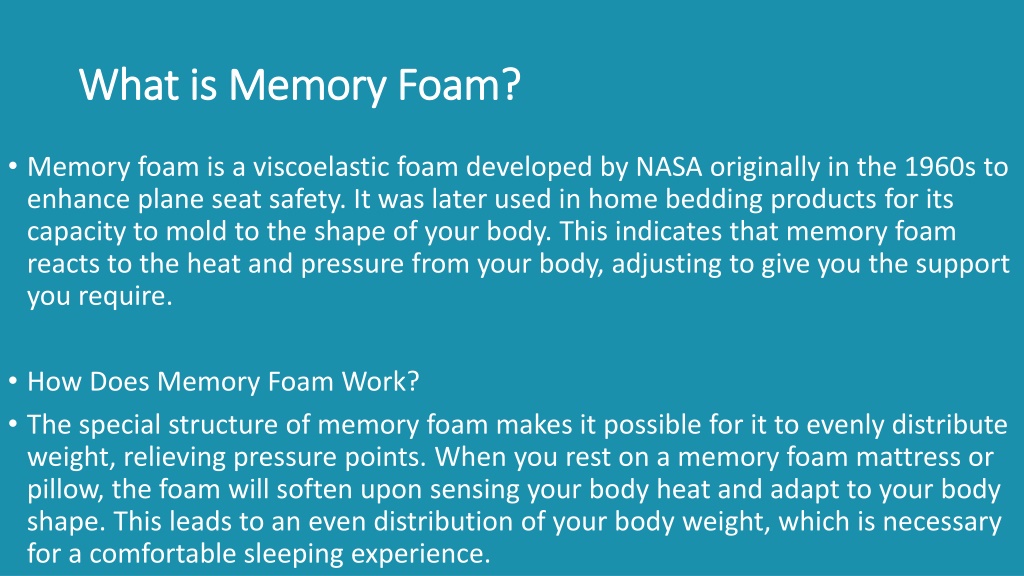 What is Memory Foam?

• Memory foam is a viscoelastic foam developed by NASA originally in the 1960s to enhance plane seat safety. It was later used in home bedding products for its capacity to mold to the shape of your body. This indicates that memory foam reacts to the heat and pressure from your body, adjusting to give you the support you require.

• How Does Memory Foam Work?

• The special structure of memory foam makes it possible for it to evenly distribute weight, relieving pressure points. When you rest on a memory foam mattress or pillow, the foam will soften upon sensing your body heat and adapt to your body shape. This leads to an even distribution of your body weight, which is necessary for a comfortable sleeping experience.